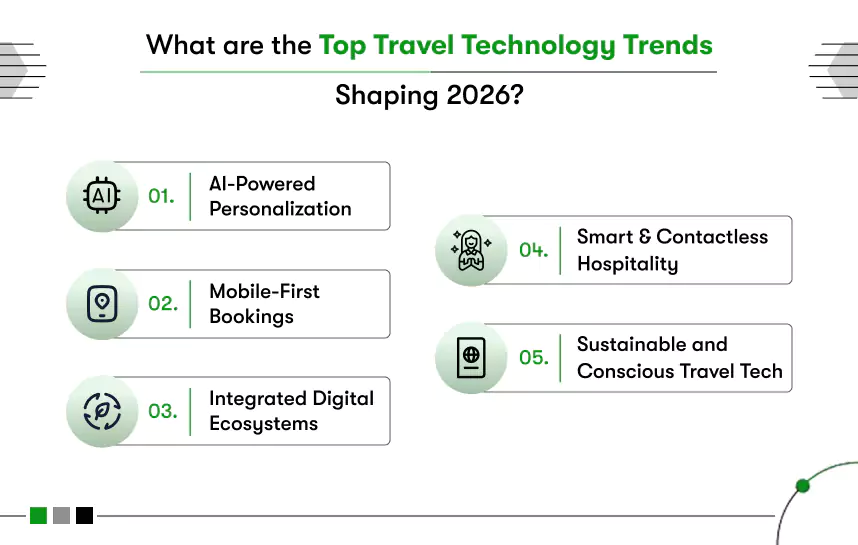 What are the Top Travel Technology Trends Shaping 2026?

AI

01. AI-Powered Personalization

02. Mobile-First Bookings

03. Integrated Digital Ecosystems

04. Smart & Contactless Hospitality

05. Sustainable and Conscious Travel Tech